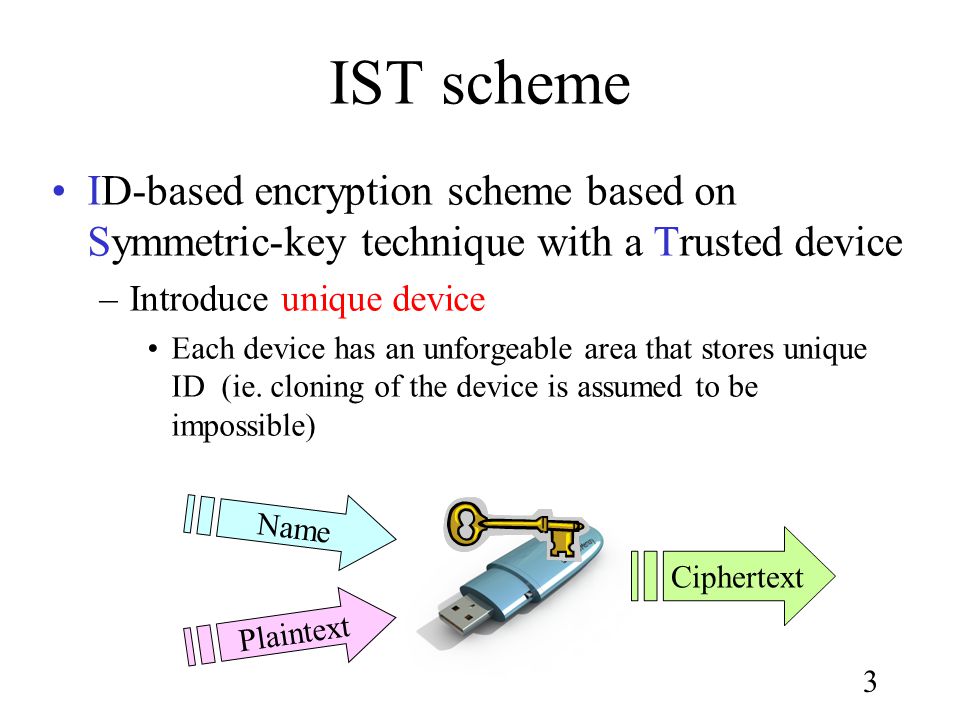 IST scheme

• ID-based encryption scheme based on Symmetric-key technique with a Trusted device

– Introduce unique device

• Each device has an unforgeable area that stores unique ID (ie. cloning of the device is assumed to be impossible)

Name

Plaintext

Ciphertext

3